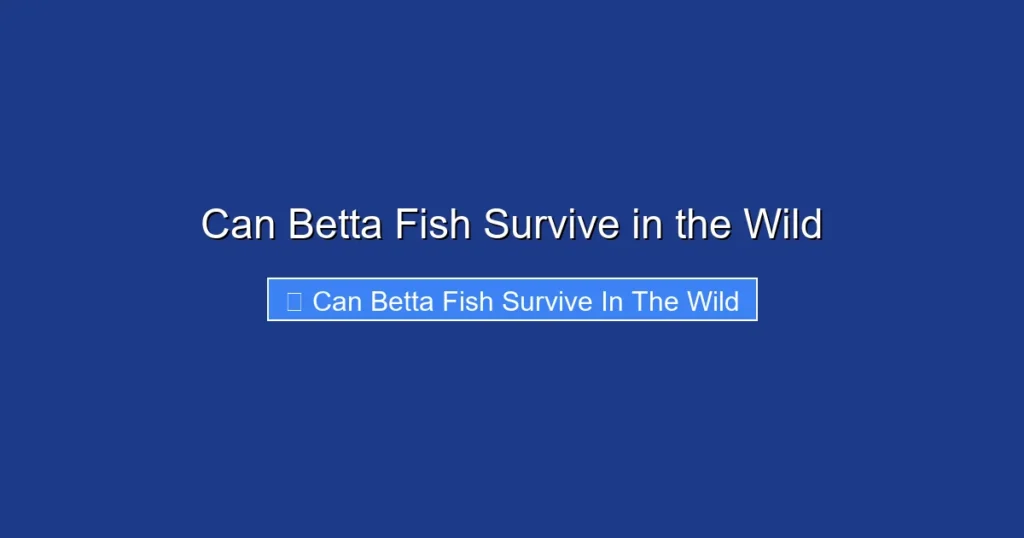 Can Betta Fish Survive in the Wild

Can Betta Fish Survive In The Wild